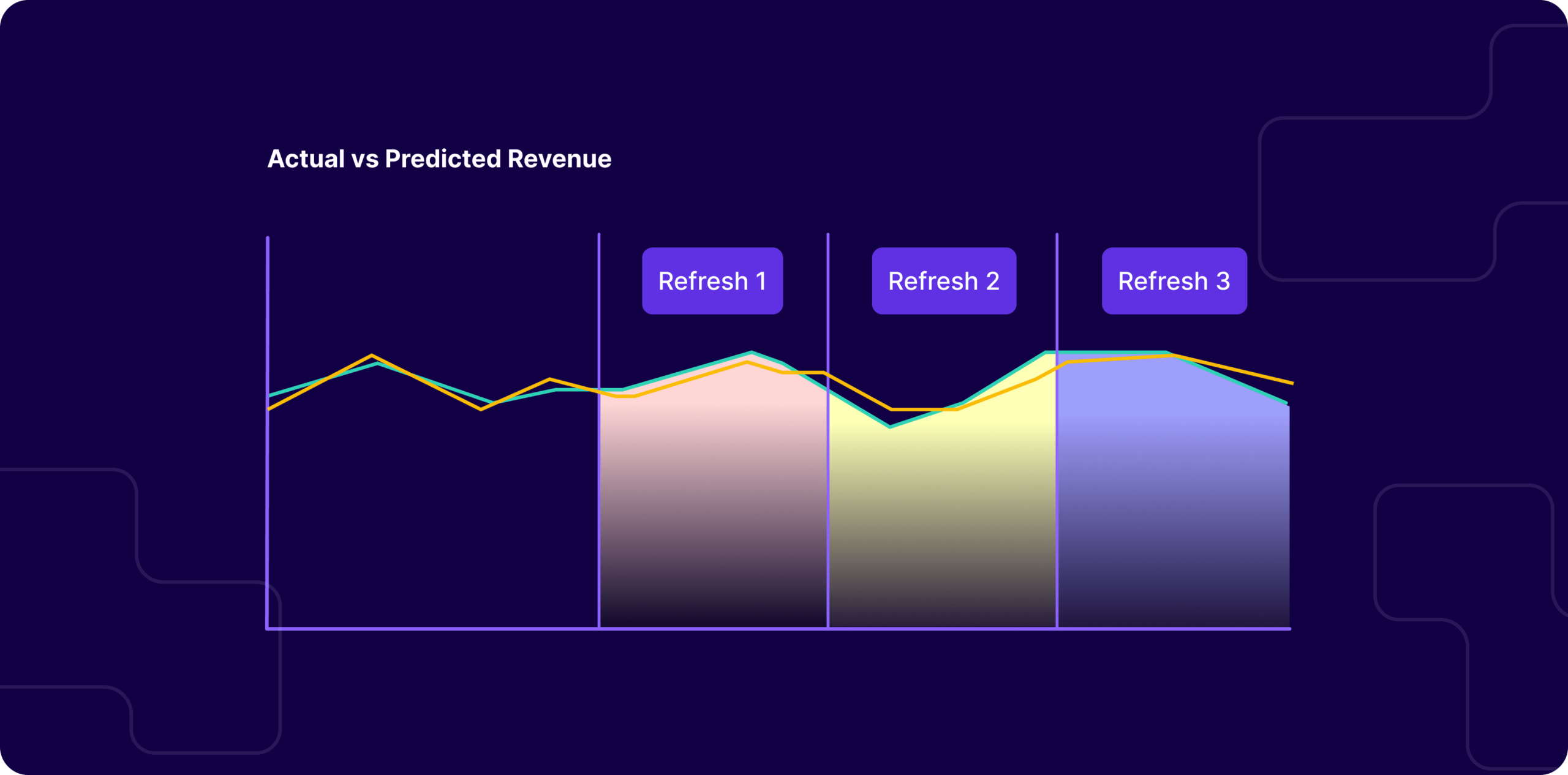 Actual vs Predicted Revenue

Refresh 1

Refresh 2

Refresh 3